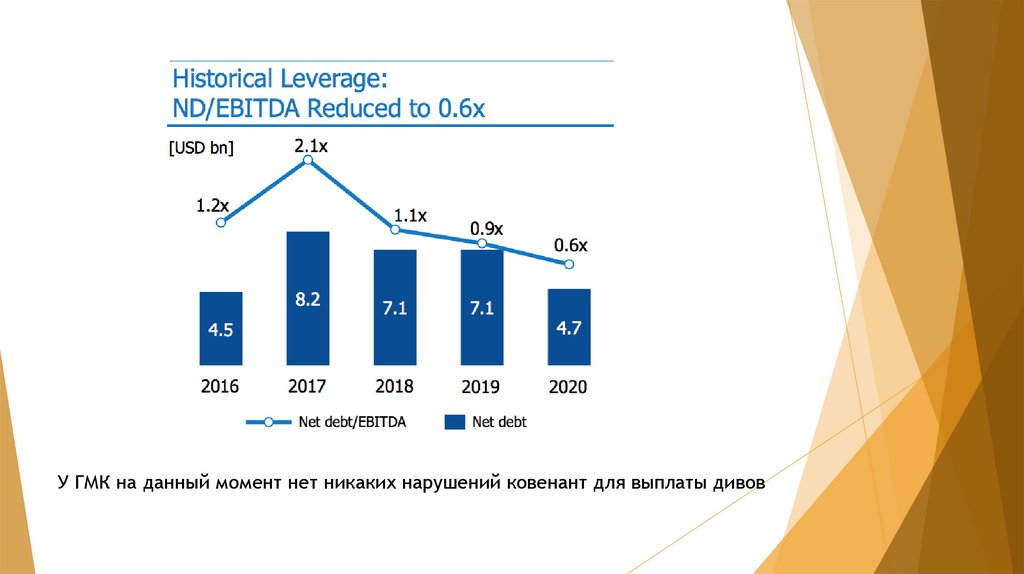 Historical Leverage:
ND/EBITDA Reduced to 0.6x

[USD bn]

1.2x
2.1x
1.1x
0.9x
0.6x

4.5
8.2
7.1
7.1
4.7

2016
2017
2018
2019
2020

Net debt/EBITDA
Net debt

У ГМК на данный момент нет никаких нарушений ковенант для выплаты дивов